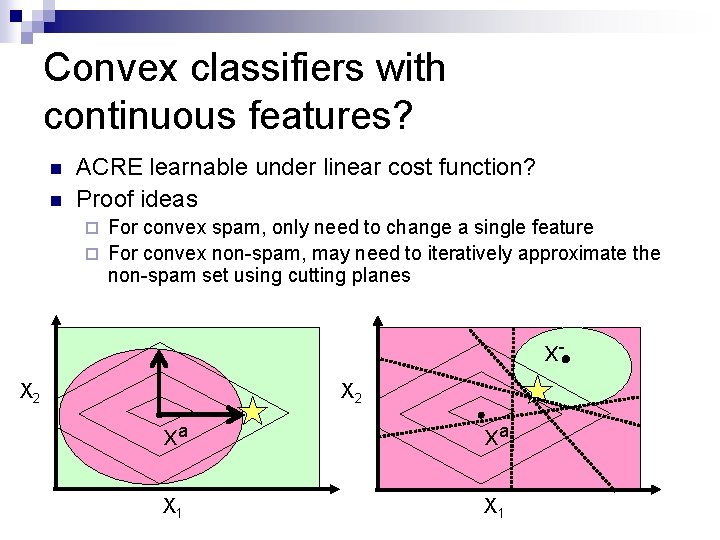 Convex classifiers with continuous features?

ACRE learnable under linear cost function?

Proof ideas

For convex spam, only need to change a single feature

For convex non-spam, may need to iteratively approximate the non-spam set using cutting planes

$X_2$

$X^a$

$X_1$

$X_2$

$X^-$

$X^a$

$X_1$